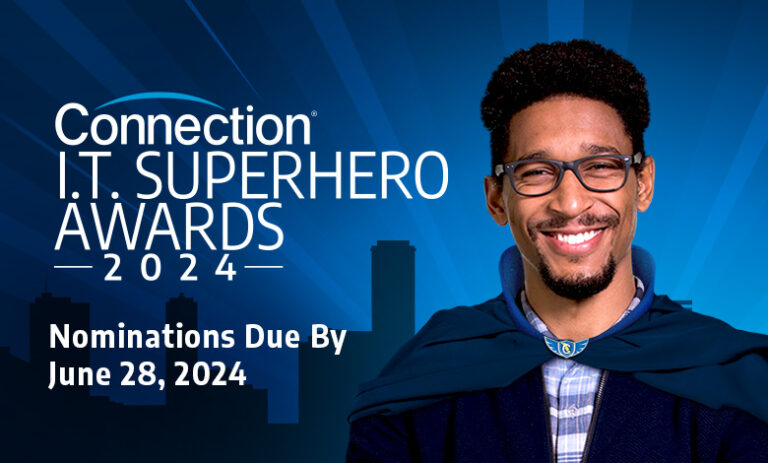 Connection®
I.T. SUPERHERO AWARDS
2024

Nominations Due By June 28, 2024